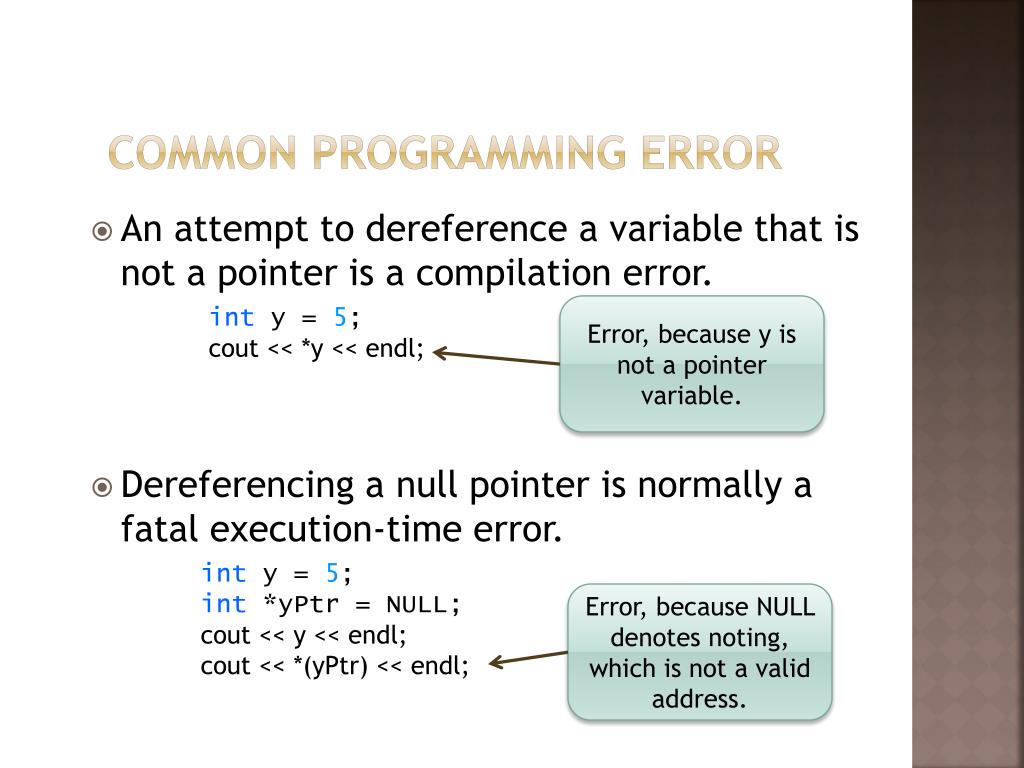 COMMON PROGRAMMING ERROR

An attempt to dereference a variable that is not a pointer is a compilation error.

int y = 5;
cout << *y << endl;

Error, because y is not a pointer variable.

Dereferencing a null pointer is normally a fatal execution-time error.

int y = 5;
int *yPtr = NULL;
cout << y << endl;
cout << *(yPtr) << endl;

Error, because NULL denotes noting, which is not a valid address.